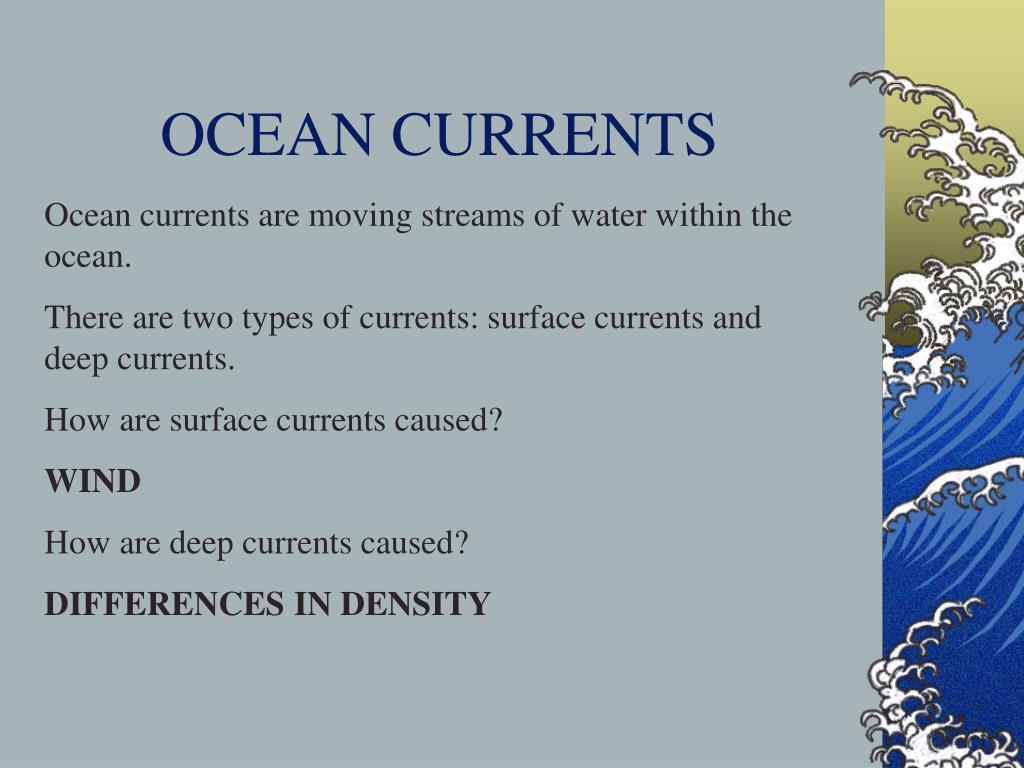 OCEAN CURRENTS

Ocean currents are moving streams of water within the ocean.

There are two types of currents: surface currents and deep currents.

How are surface currents caused?

WIND

How are deep currents caused?

DIFFERENCES IN DENSITY